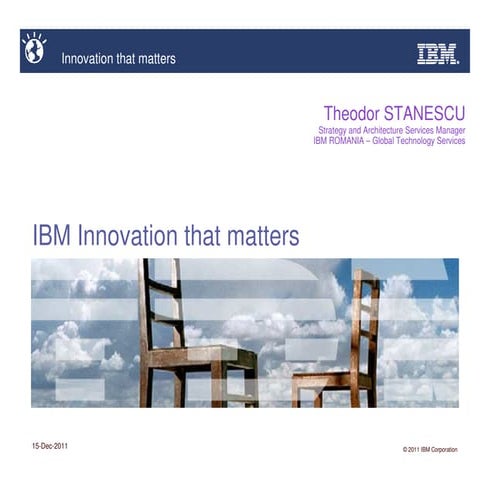 Innovation that matters

IBM.

Theodor STANESCU
Strategy and Architecture Services Manager
IBM ROMANIA – Global Technology Services

IBM Innovation that matters

15-Dec-2011

© 2011 IBM Corporation